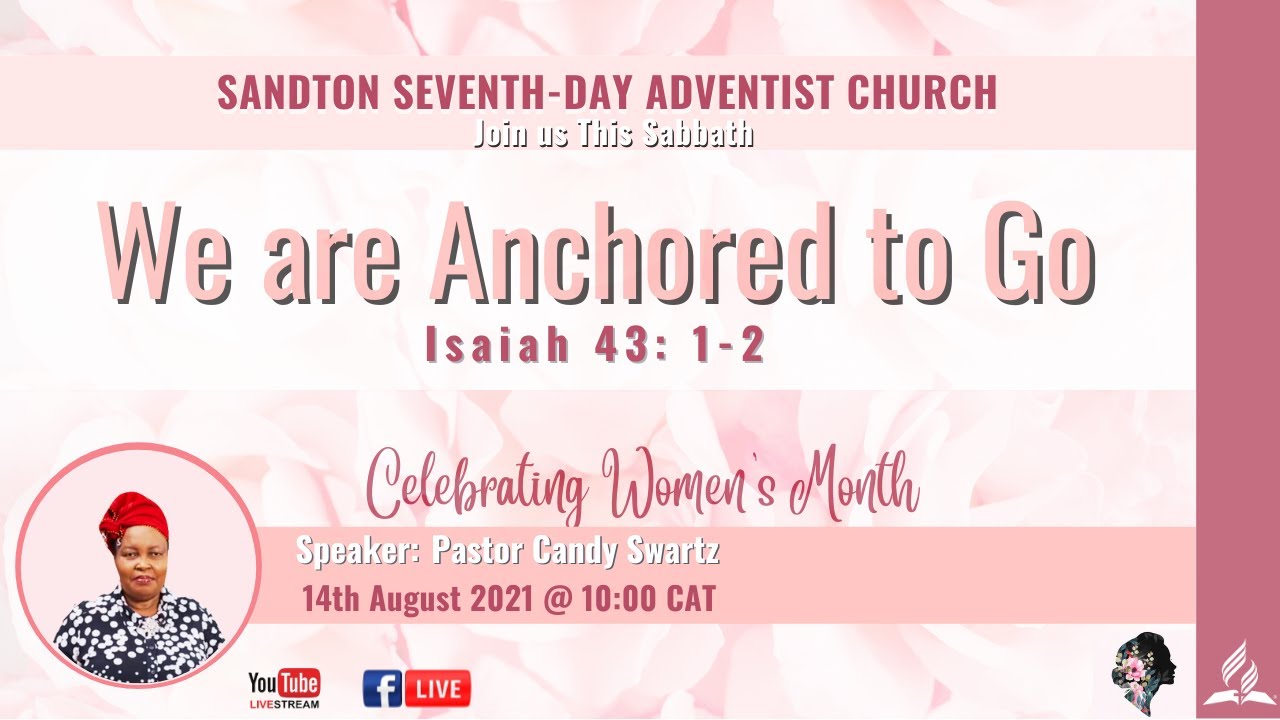 SANDTON SEVENTH-DAY ADVENTIST CHURCH
Join us This Sabbath

We are Anchored to Go
Isaiah 43: 1-2

Celebrating Women's Month
Speaker: Pastor Candy Swartz
14th August 2021 @ 10:00 CAT

YouTube LIVESTREAM
f LIVE